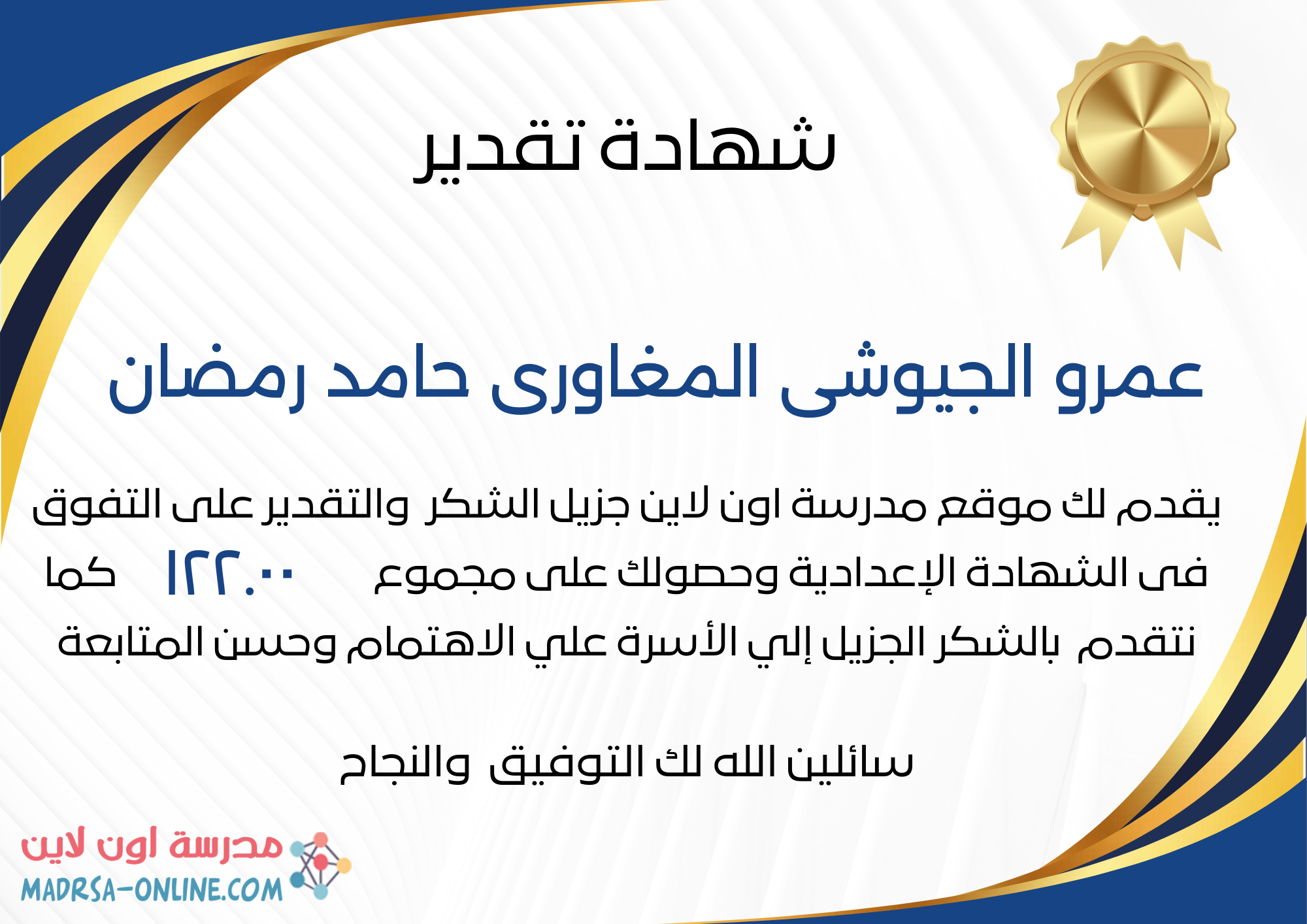 شهادة تقدير

عمرو الجيوشى المغاورى حامد رمضان

يقدم لك موقع مدرسة اون لاين جزيل الشكر والتقدير على التفوق فى الشهادة الإعدادية وحصولك على مجموع ١٢٢.٠٠ كما نتقدم بالشكر الجزيل إلي الأسرة علي الاهتمام وحسن المتابعة

سائلين الله لك التوفيق والنجاح

مدرسة اون لاين
MADRSA-ONLINE.COM